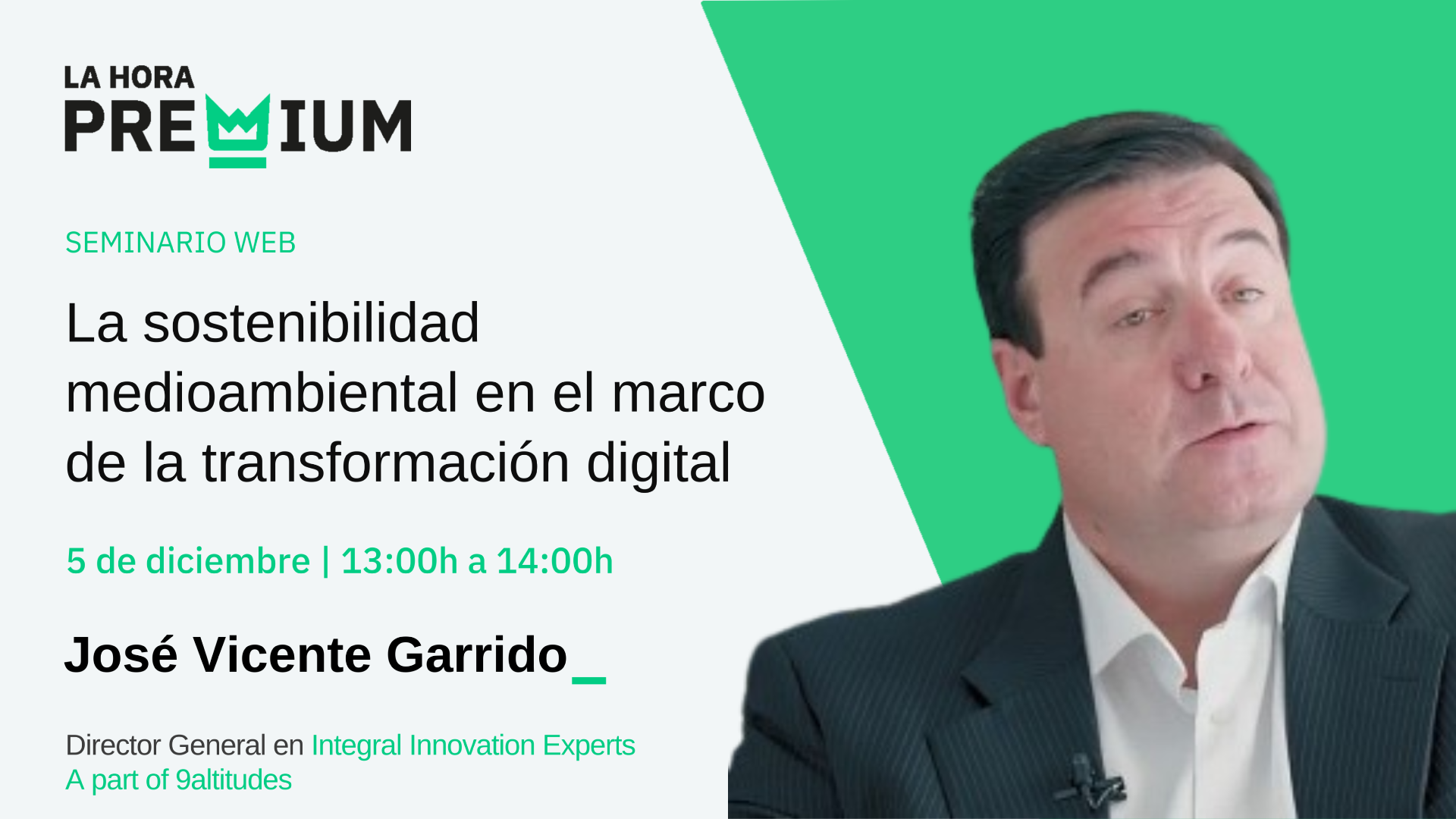 LA HORA
PREMIUM

SEMINARIO WEB

La sostenibilidad medioambiental en el marco de la transformación digital

5 de diciembre | 13:00h a 14:00h

José Vicente Garrido_

Director General en Integral Innovation Experts
A part of 9altitudes